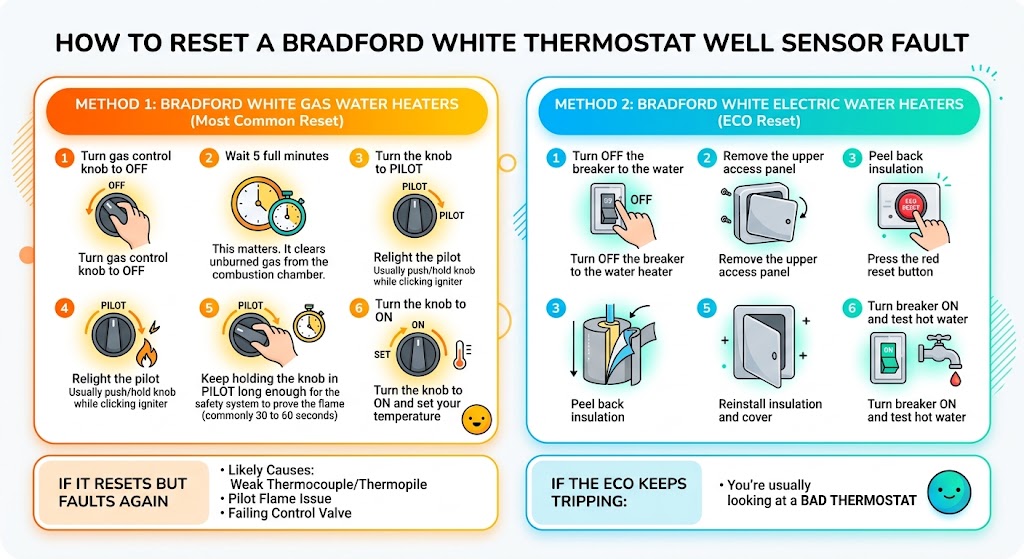 HOW TO RESET A BRADFORD WHITE THERMOSTAT WELL SENSOR FAULT

METHOD 1: BRADFORD WHITE GAS WATER HEATERS
(Most Common Reset)

1 Turn gas control knob to OFF

OFF

Turn gas control knob to OFF

2 Wait 5 full minutes

This matters. It clears unburned gas from the combustion chamber.

3 Turn the knob to PILOT

PILOT

PILOT

Relight the pilot
Usually push/hold knob while clicking igniter

4 PILOT

Relight the pilot
Usually push/hold knob while clicking igniter

5 PILOT

Keep holding the knob in PILOT long enough for the safety system to prove the flame (commonly 30 to 60 seconds)

6 Turn the knob to ON

ON

SET

Turn the knob to ON and set your temperature

IF IT RESETS BUT FAULTS AGAIN

• Likely Causes:
Weak Thermocouple/Thermopile
• Pilot Flame Issue
• Failing Control Valve

METHOD 2: BRADFORD WHITE ELECTRIC WATER HEATERS
(ECO Reset)

1 Turn OFF the breaker to the water

OFF

Turn OFF the breaker to the water heater

2 Remove the upper access panel

Remove the upper access panel

3 Peel back insulation

ECO RESET

Press the red reset button

3

Peel back insulation

5

Reinstall insulation and cover

6 Turn breaker ON and test hot water

ON

Turn breaker ON and test hot water

IF THE ECO KEEPS TRIPPING:

• You're usually looking at a BAD THERMOSTAT